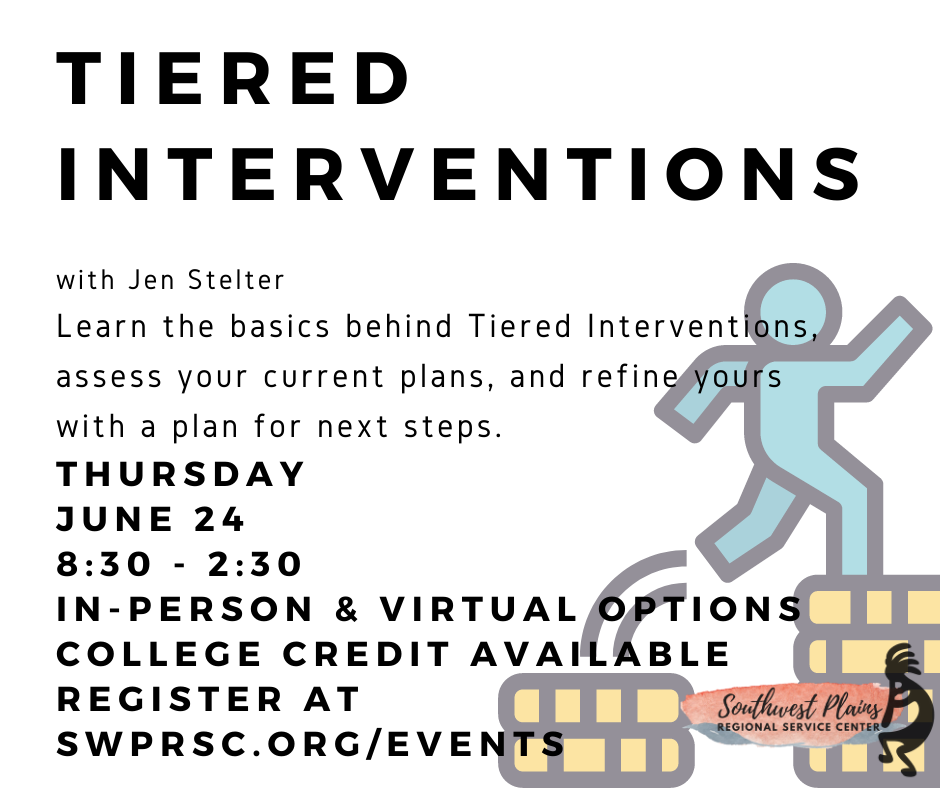 TIERED INTERVENTIONS

with Jen Stelter

Learn the basics behind Tiered Interventions, assess your current plans, and refine yours with a plan for next steps.

THURSDAY
JUNE 24
8:30 - 2:30
IN-PERSON & VIRTUAL OPTIONS
COLLEGE CREDIT AVAILABLE
REGISTER AT
SWPRSC.ORG/EVENTS

Southwest Plains
REGIONAL SERVICE CENTER